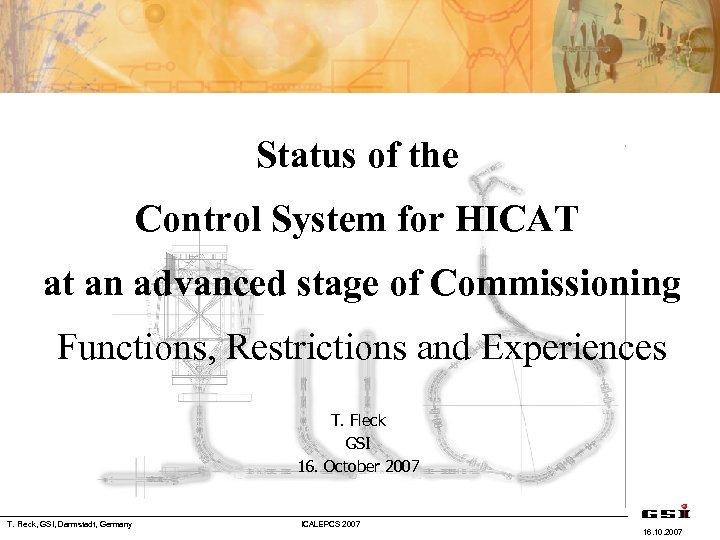 Status of the
Control System for HICAT
at an advanced stage of Commissioning
Functions, Restrictions and Experiences

T. Fleck
GSI
16. October 2007

T. Fleck, GSI, Darmstadt, Germany

ICALEPCS 2007

GSI

16.10.2007